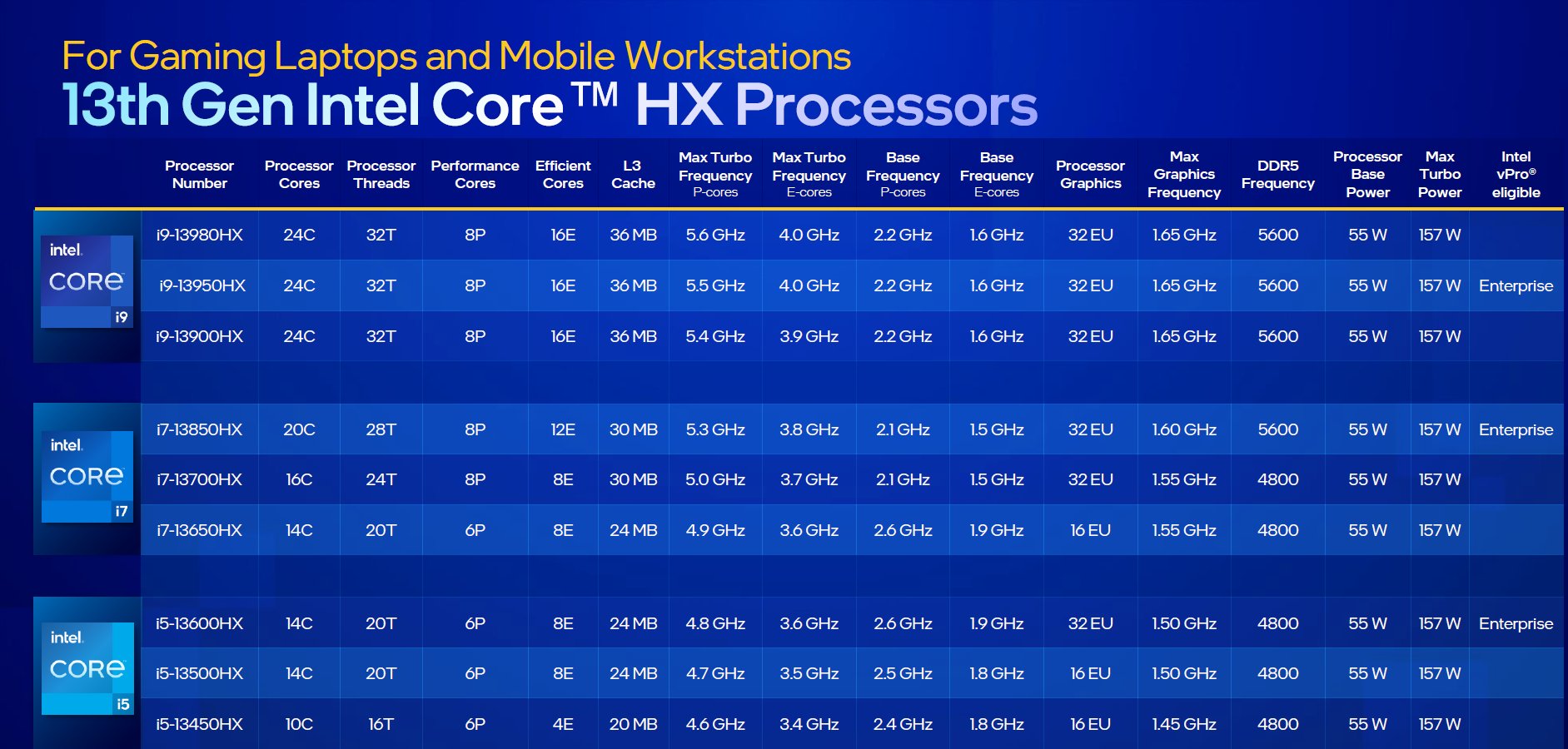 For Gaming Laptops and Mobile Workstations
13th Gen Intel Core™ HX Processors

| | Processor Number | Processor Cores | Processor Threads | Performance Cores | Efficient Cores | L3 Cache | Max Turbo Frequency P-cores | Max Turbo Frequency E-cores | Base Frequency P-cores | Base Frequency E-cores | Processor Graphics | Max Graphics Frequency | DDR5 Frequency | Processor Base Power | Max Turbo Power | Intel vPro® eligible |
|---|---|---|---|---|---|---|---|---|---|---|---|---|---|---|---|---|
| intel CORE i9 | i9-13980HX | 24C | 32T | 8P | 16E | 36 MB | 5.6 GHz | 4.0 GHz | 2.2 GHz | 1.6 GHz | 32 EU | 1.65 GHz | 5600 | 55 W | 157 W | |
| | i9-13950HX | 24C | 32T | 8P | 16E | 36 MB | 5.5 GHz | 4.0 GHz | 2.2 GHz | 1.6 GHz | 32 EU | 1.65 GHz | 5600 | 55 W | 157 W | Enterprise |
| | i9-13900HX | 24C | 32T | 8P | 16E | 36 MB | 5.4 GHz | 3.9 GHz | 2.2 GHz | 1.6 GHz | 32 EU | 1.65 GHz | 5600 | 55 W | 157 W | |
| intel CORE i7 | i7-13850HX | 20C | 28T | 8P | 12E | 30 MB | 5.3 GHz | 3.8 GHz | 2.1 GHz | 1.5 GHz | 32 EU | 1.60 GHz | 5600 | 55 W | 157 W | Enterprise |
| | i7-13700HX | 16C | 24T | 8P | 8E | 30 MB | 5.0 GHz | 3.7 GHz | 2.1 GHz | 1.5 GHz | 32 EU | 1.55 GHz | 4800 | 55 W | 157 W | |
| | i7-13650HX | 14C | 20T | 6P | 8E | 24 MB | 4.9 GHz | 3.6 GHz | 2.6 GHz | 1.9 GHz | 16 EU | 1.55 GHz | 4800 | 55 W | 157 W | |
| intel CORE i5 | i5-13600HX | 14C | 20T | 6P | 8E | 24 MB | 4.8 GHz | 3.6 GHz | 2.6 GHz | 1.9 GHz | 32 EU | 1.50 GHz | 4800 | 55 W | 157 W | Enterprise |
| | i5-13500HX | 14C | 20T | 6P | 8E | 24 MB | 4.7 GHz | 3.5 GHz | 2.5 GHz | 1.8 GHz | 16 EU | 1.50 GHz | 4800 | 55 W | 157 W | |
| | i5-13450HX | 10C | 16T | 6P | 4E | 20 MB | 4.6 GHz | 3.4 GHz | 2.4 GHz | 1.8 GHz | 16 EU | 1.45 GHz | 4800 | 55 W | 157 W | |